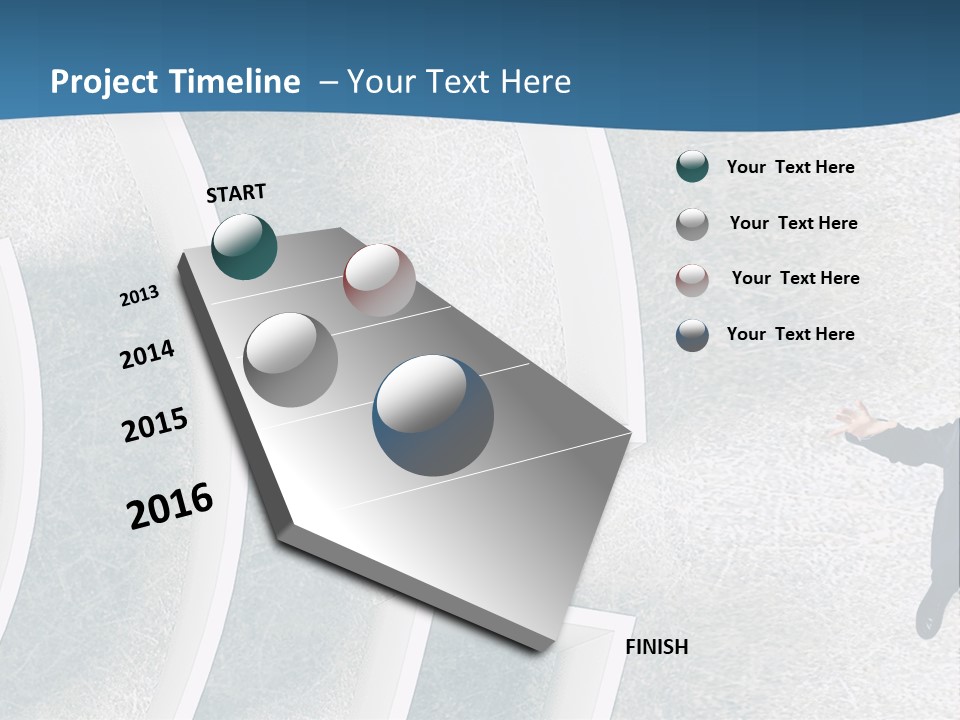 Project Timeline – Your Text Here

START

2013

2014

2015

2016

FINISH

Your Text Here

Your Text Here

Your Text Here

Your Text Here